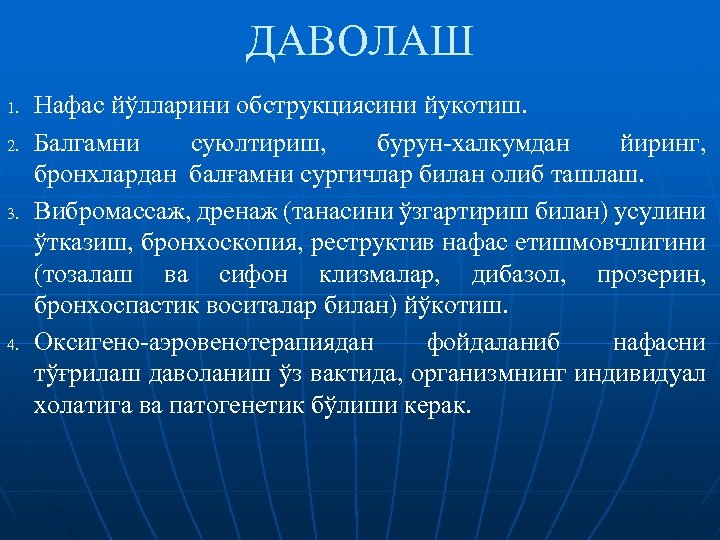 ДАВОЛАШ

1. Нафас йўлларини обструкциясини йукотиш.

2. Балгамни суюлтириш, бурун-халкумдан йиринг, бронхлардан балғамни сургичлар билан олиб ташлаш.

3. Вибромассаж, дренаж (танасини ўзгартириш билан) усулини ўтказиш, бронхоскопия, реструктив нафас етишмовчлигини (тозалаш ва сифон клизмалар, дибазол, прозерин, бронхоспастик воситалар билан) йўкотиш.

4. Оксигено-аэровенотерапиядан фойдаланиб нафасни тўғрилаш даволаниш ўз вактида, организмнинг индивидуал холатига ва патогенетик бўлиши керак.